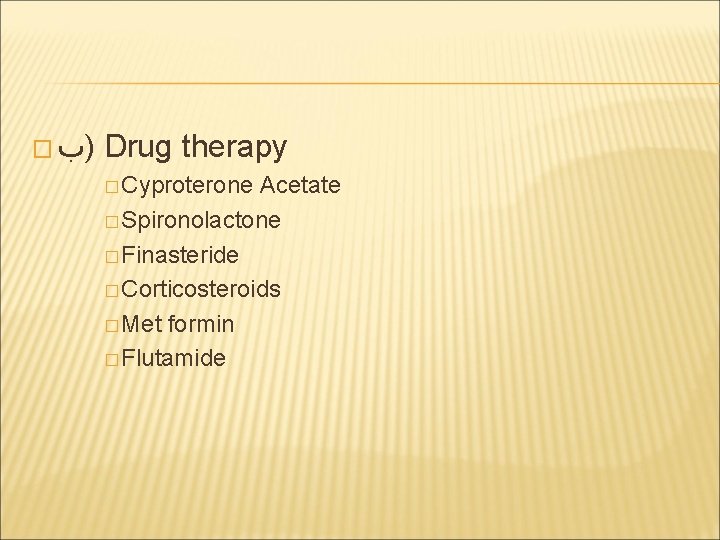 ب) Drug therapy

Cyproterone Acetate
Spironolactone
Finasteride
Corticosteroids
Met formin
Flutamide